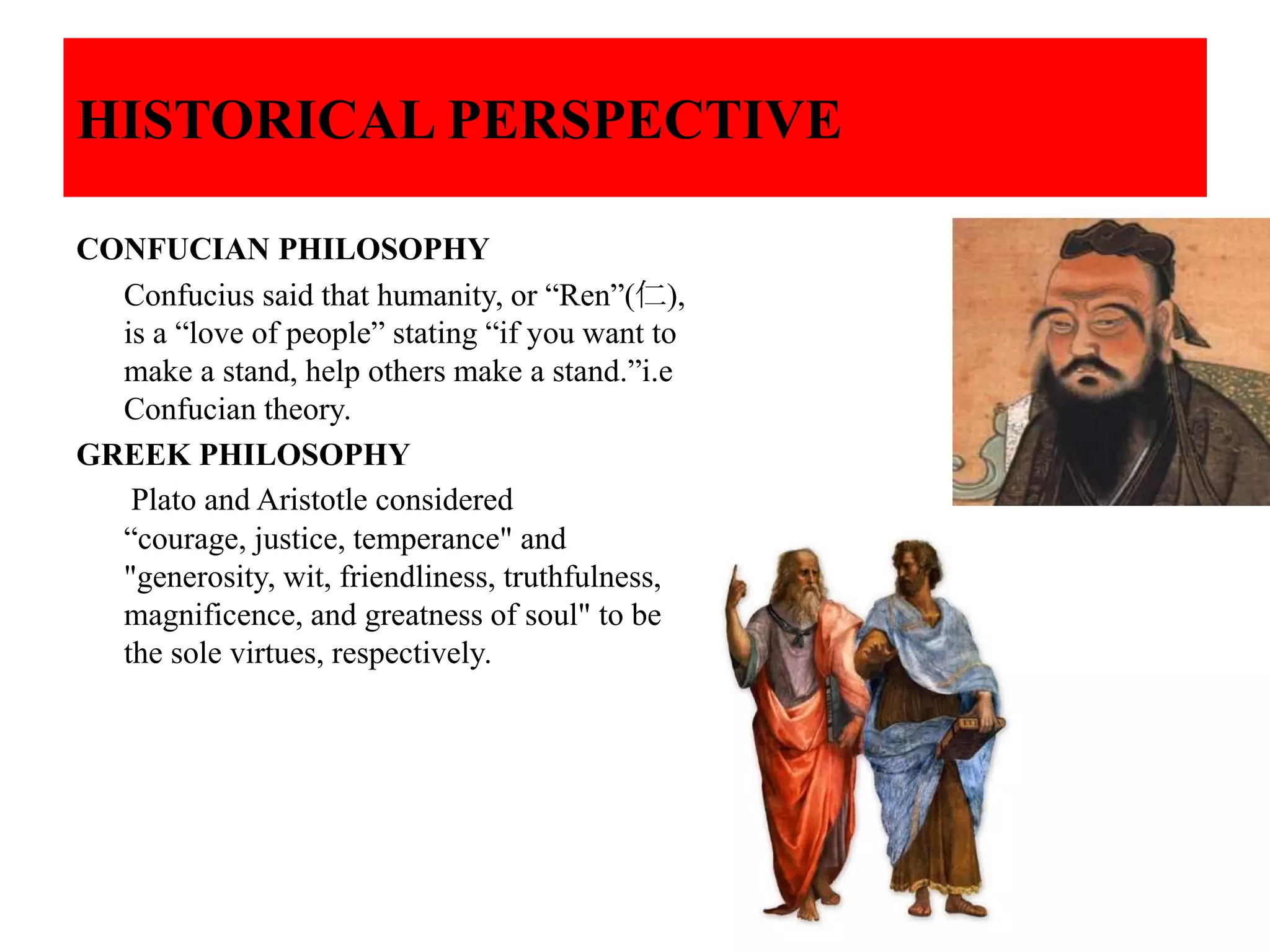 HISTORICAL PERSPECTIVE

CONFUCIAN PHILOSOPHY

Confucius said that humanity, or “Ren”(仁), is a “love of people” stating “if you want to make a stand, help others make a stand.”i.e Confucian theory.

GREEK PHILOSOPHY

Plato and Aristotle considered “courage, justice, temperance" and "generosity, wit, friendliness, truthfulness, magnificence, and greatness of soul" to be the sole virtues, respectively.